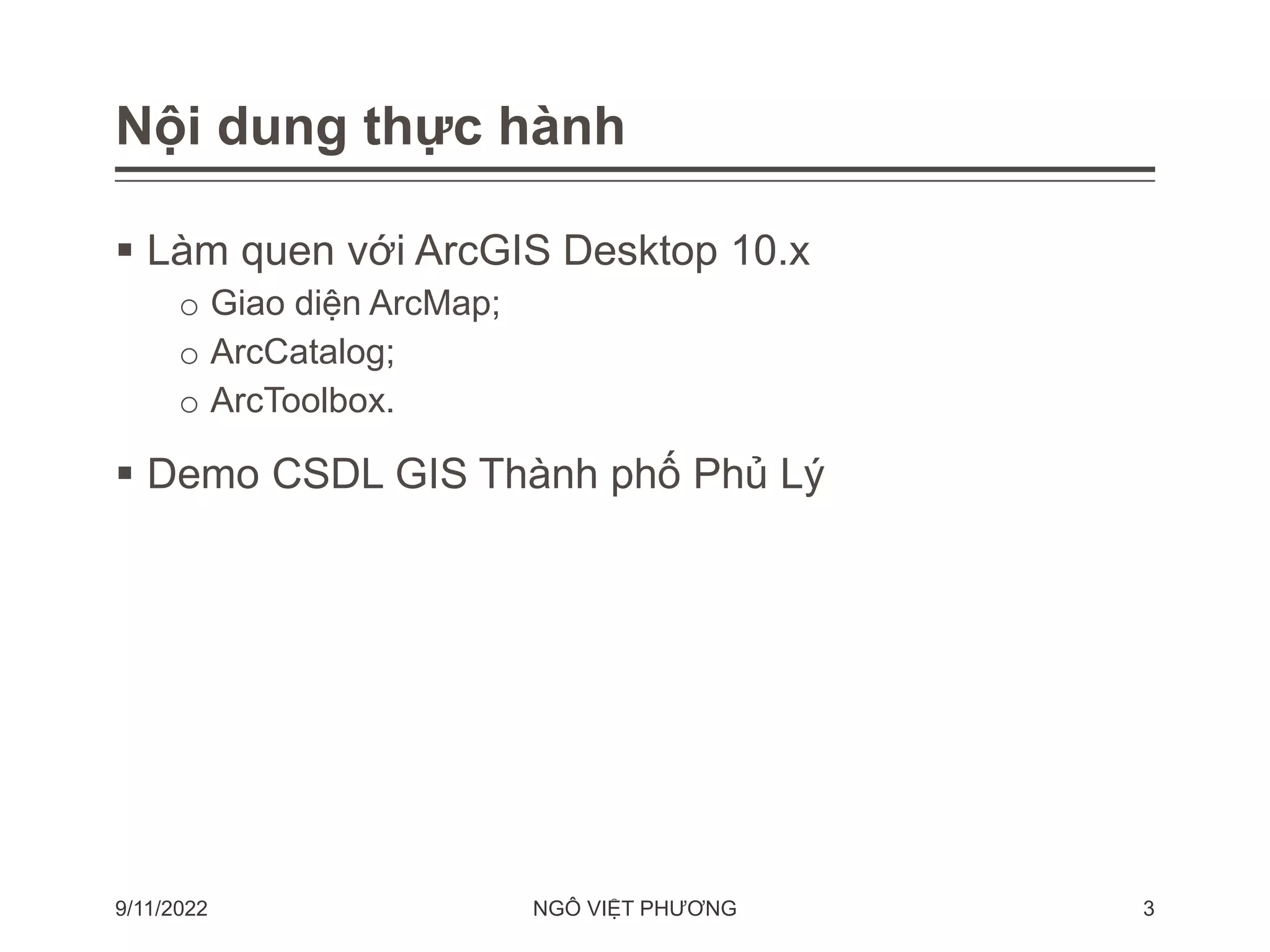 Nội dung thực hành

▪ Làm quen với ArcGIS Desktop 10.x
  o Giao diện ArcMap;
  o ArcCatalog;
  o ArcToolbox.

▪ Demo CSDL GIS Thành phố Phủ Lý

9/11/2022 NGÔ VIỆT PHƯƠNG 3